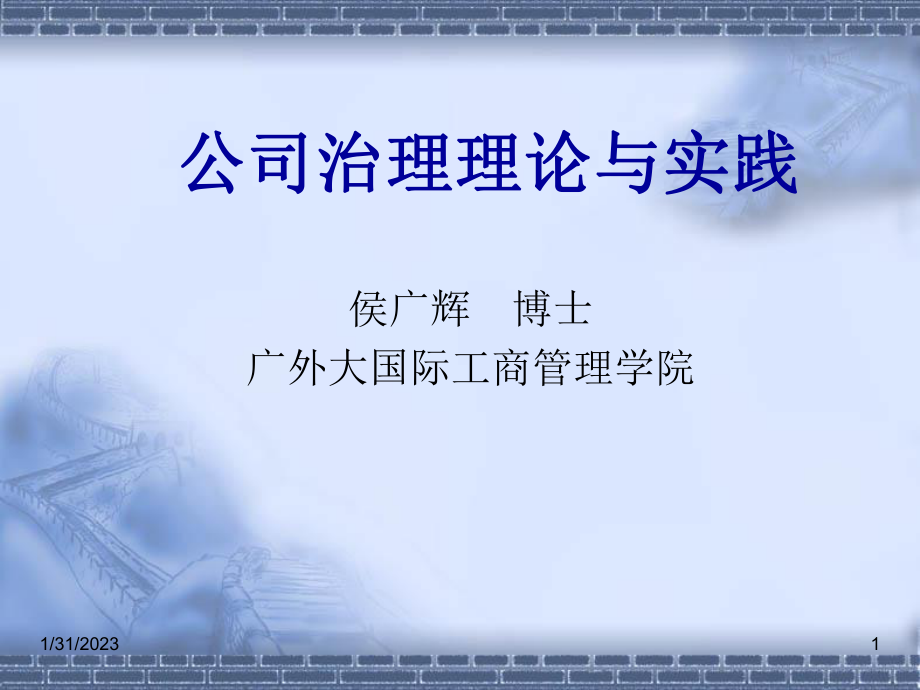 公司治理理论与实践

侯广辉　博士
广外大国际工商管理学院

1/31/2023

1